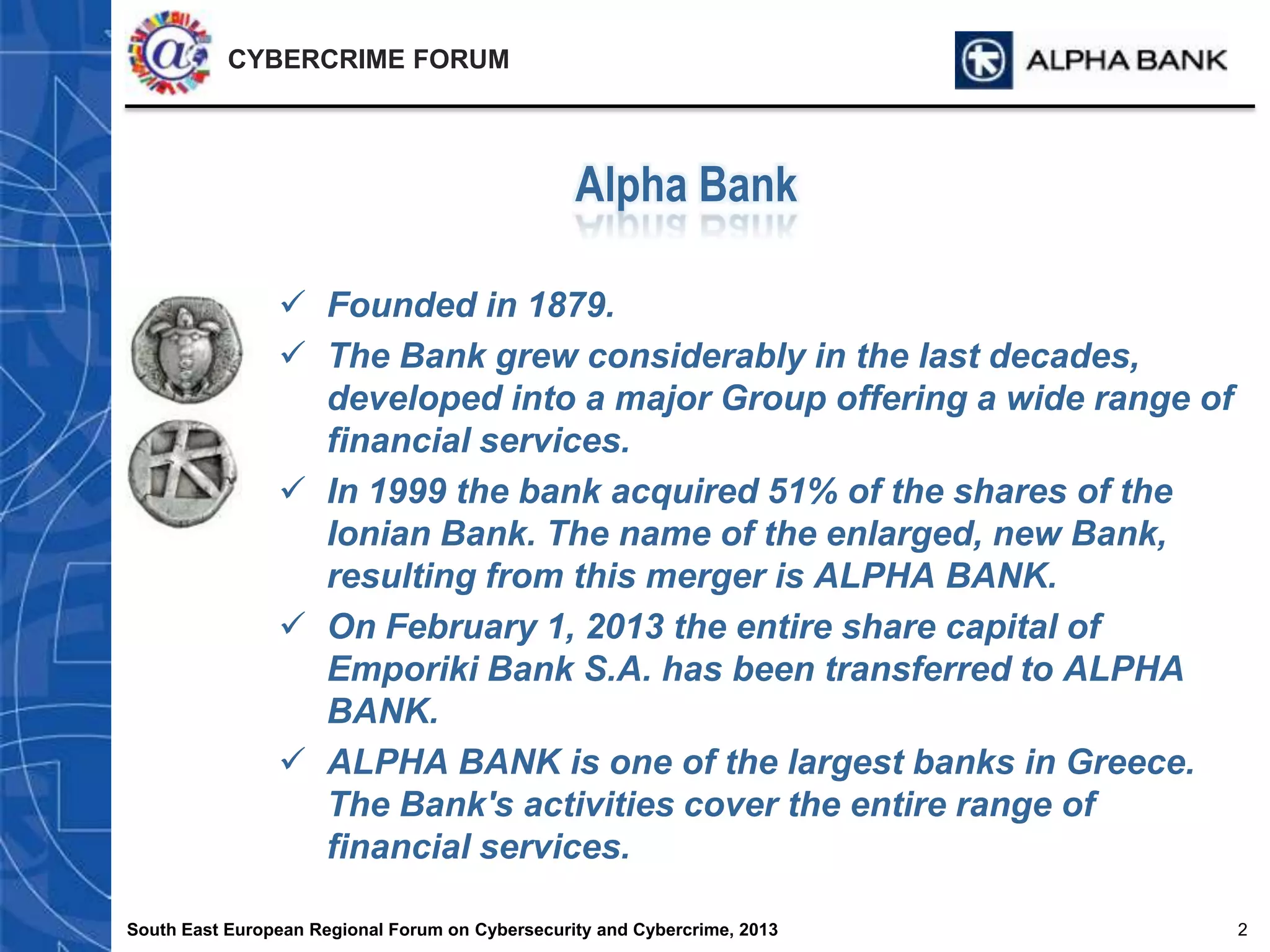 CYBERCRIME FORUM

ALPHA BANK

Alpha Bank

✓ Founded in 1879.

✓ The Bank grew considerably in the last decades, developed into a major Group offering a wide range of financial services.

✓ In 1999 the bank acquired 51% of the shares of the Ionian Bank. The name of the enlarged, new Bank, resulting from this merger is ALPHA BANK.

✓ On February 1, 2013 the entire share capital of Emporiki Bank S.A. has been transferred to ALPHA BANK.

✓ ALPHA BANK is one of the largest banks in Greece. The Bank's activities cover the entire range of financial services.

South East European Regional Forum on Cybersecurity and Cybercrime, 2013

2